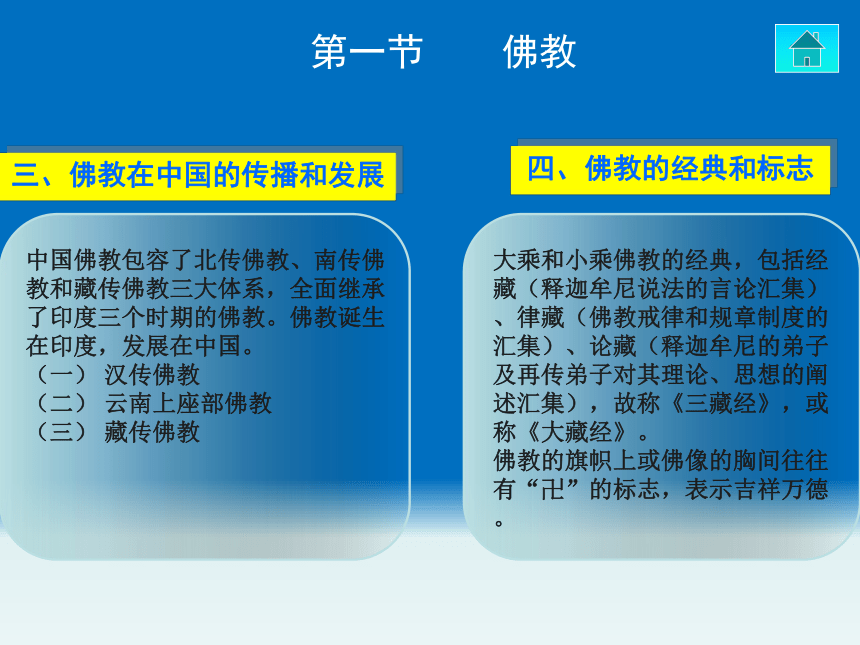 第一节　　佛教

三、佛教在中国的传播和发展

中国佛教包容了北传佛教、南传佛教和藏传佛教三大体系，全面继承了印度三个时期的佛教。佛教诞生在印度，发展在中国。
（一） 汉传佛教
（二） 云南上座部佛教
（三） 藏传佛教

四、佛教的经典和标志

大乘和小乘佛教的经典，包括经藏（释迦牟尼说法的言论汇集）、律藏（佛教戒律和规章制度的汇集）、论藏（释迦牟尼的弟子及再传弟子对其理论、思想的阐述汇集），故称《三藏经》，或称《大藏经》。
佛教的旗帜上或佛像的胸间往往有“卍”的标志，表示吉祥万德。